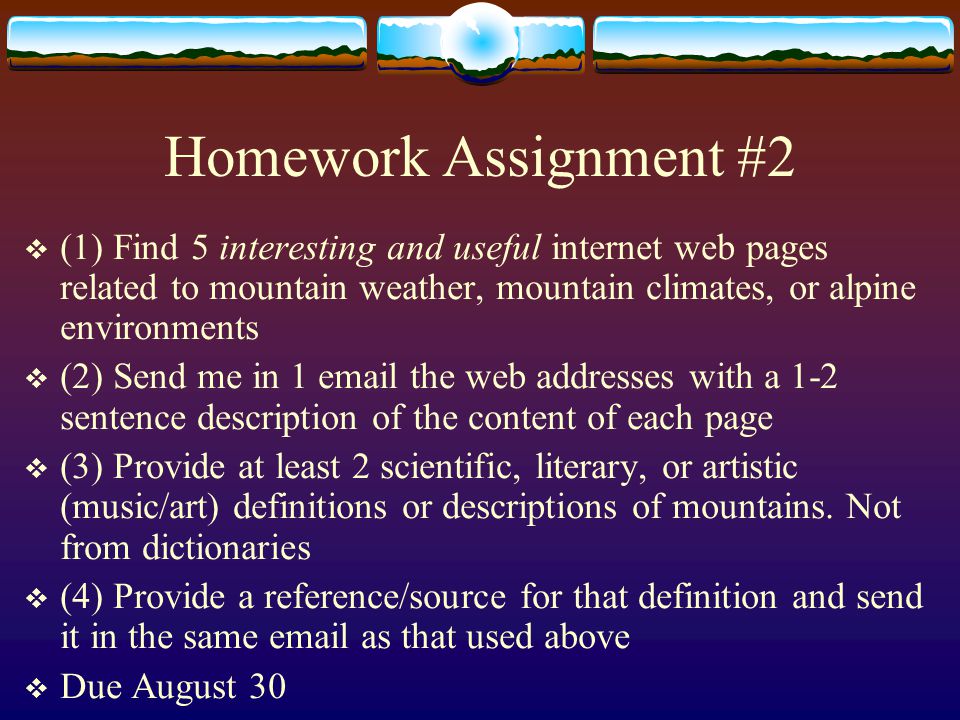 Homework Assignment #2

❖ (1) Find 5 interesting and useful internet web pages related to mountain weather, mountain climates, or alpine environments

❖ (2) Send me in 1 email the web addresses with a 1-2 sentence description of the content of each page

❖ (3) Provide at least 2 scientific, literary, or artistic (music/art) definitions or descriptions of mountains. Not from dictionaries

❖ (4) Provide a reference/source for that definition and send it in the same email as that used above

❖ Due August 30